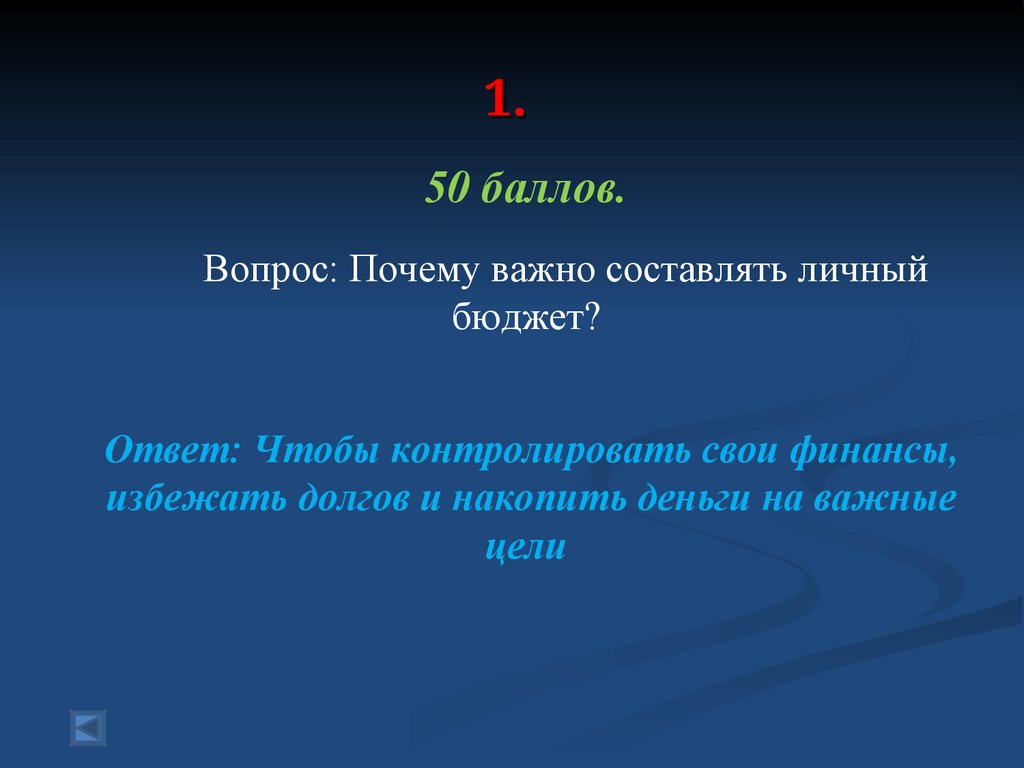 1.

50 баллов.

Вопрос: Почему важно составлять личный бюджет?

Ответ: Чтобы контролировать свои финансы, избежать долгов и накопить деньги на важные цели